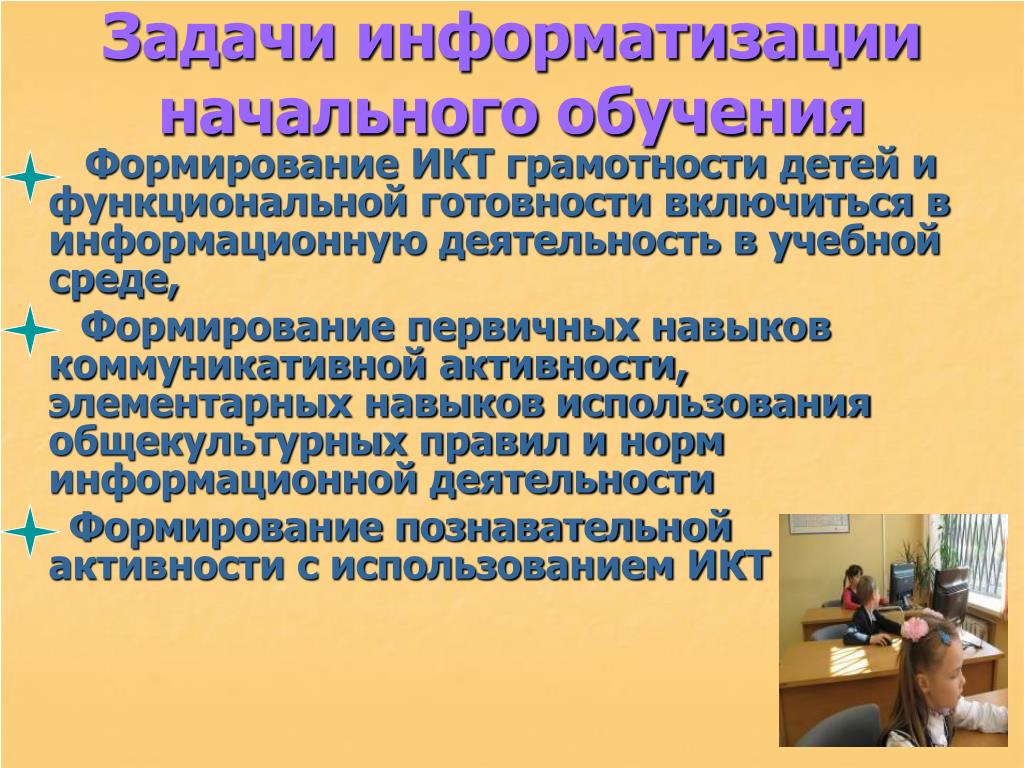 Задачи информатизации начального обучения

Формирование ИКТ грамотности детей и функциональной готовности включиться в информационную деятельность в учебной среде,

Формирование первичных навыков коммуникативной активности, элементарных навыков использования общекультурных правил и норм информационной деятельности

Формирование познавательной активности с использованием ИКТ